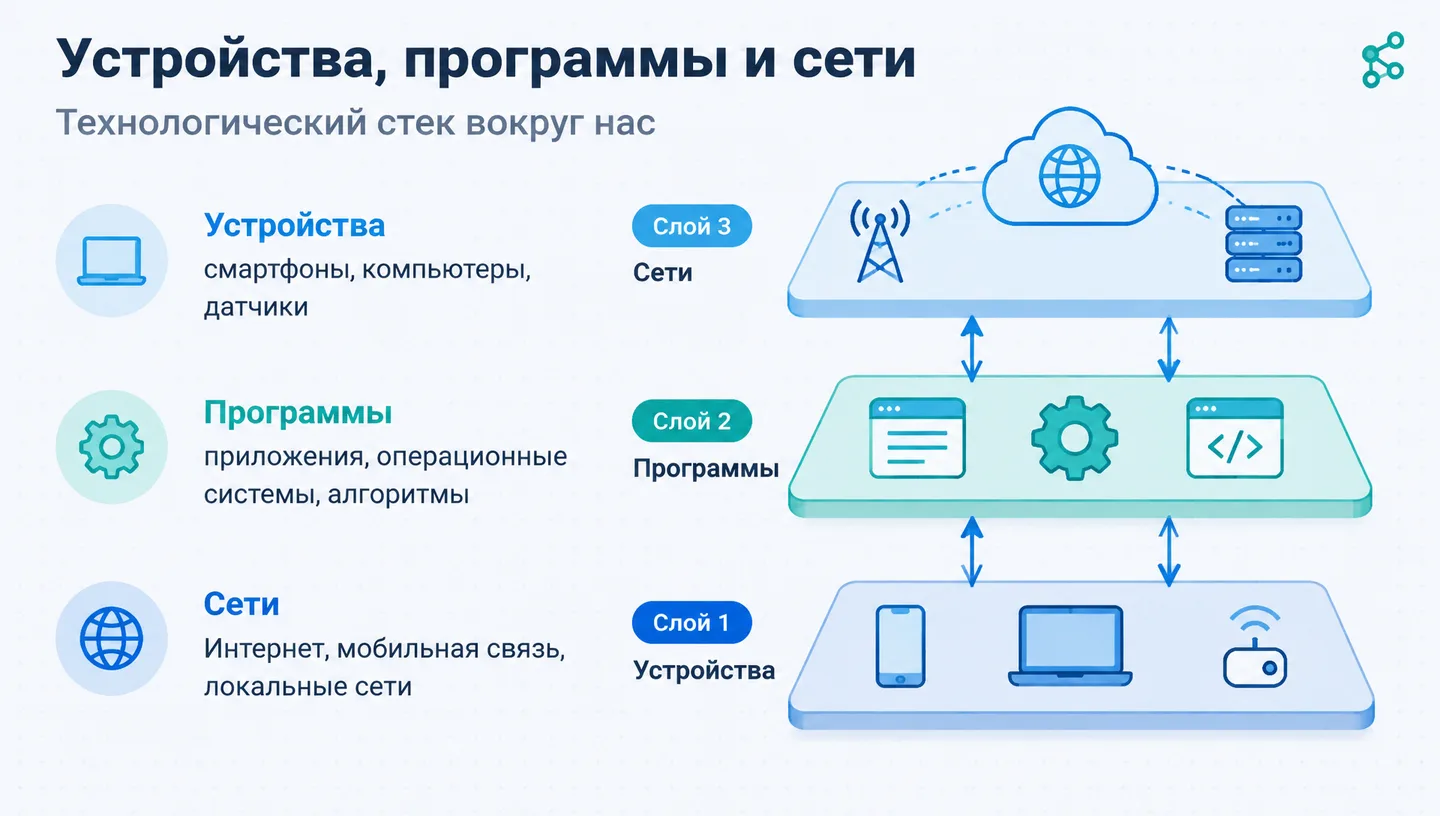 Устройства, программы и сети

Технологический стек вокруг нас

Устройства
смартфоны, компьютеры, датчики

Программы
приложения, операционные системы, алгоритмы

Сети
Интернет, мобильная связь, локальные сети

Слой 3
Сети

Слой 2
Программы

Слой 1
Устройства